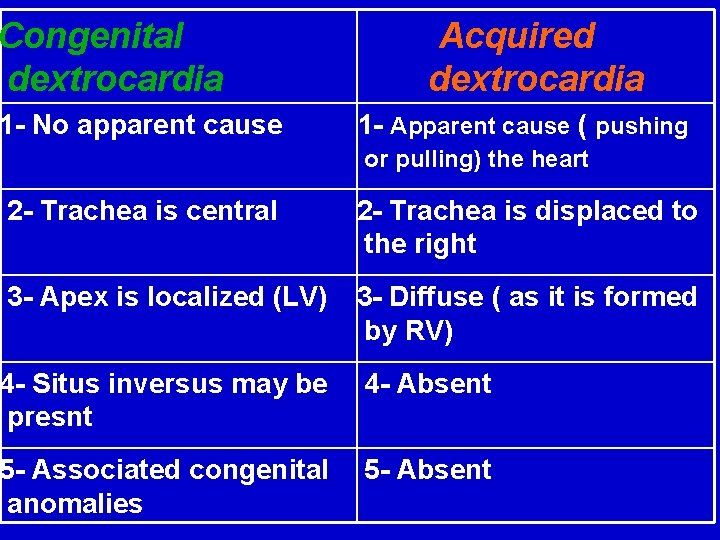 | Congenital dextrocardia | Acquired dextrocardia |
|---|---|
| 1- No apparent cause | 1- Apparent cause ( pushing or pulling) the heart |
| 2- Trachea is central | 2- Trachea is displaced to the right |
| 3- Apex is localized (LV) | 3- Diffuse ( as it is formed by RV) |
| 4- Situs inversus may be presnt | 4- Absent |
| 5- Associated congenital anomalies | 5- Absent |